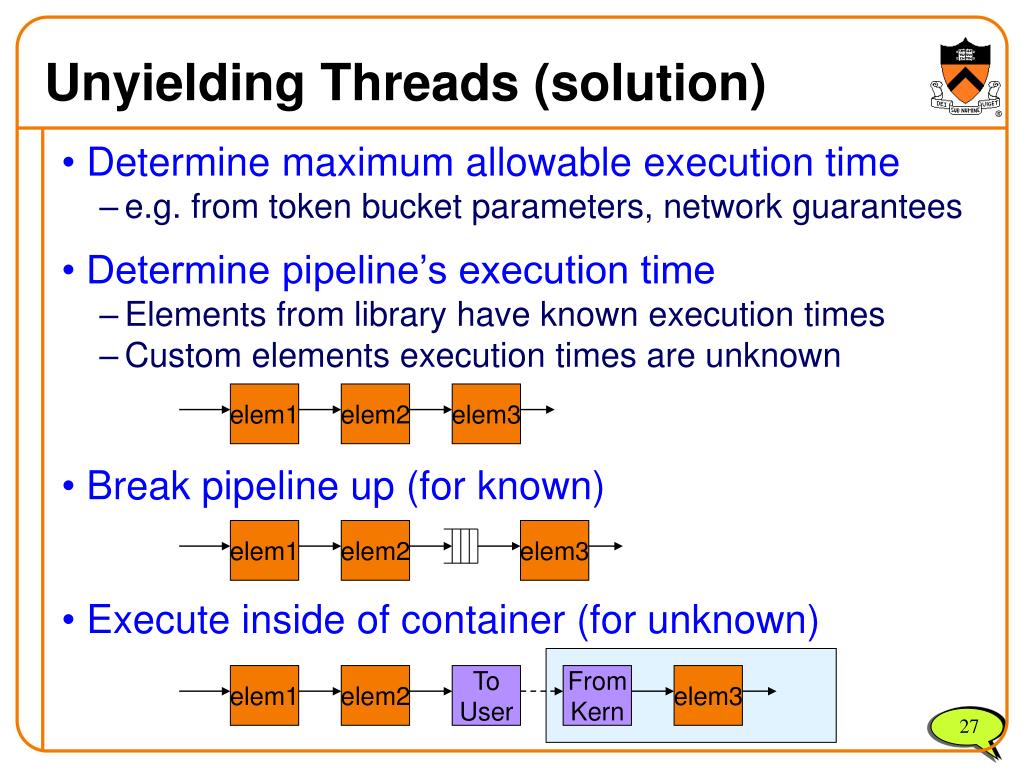 Unyielding Threads (solution)

DEI SUB NUMINE VIGET

• Determine maximum allowable execution time
– e.g. from token bucket parameters, network guarantees

• Determine pipeline's execution time
– Elements from library have known execution times
– Custom elements execution times are unknown

elem1 elem2 elem3

• Break pipeline up (for known)

elem1 elem2 elem3

• Execute inside of container (for unknown)

elem1 elem2 To User From Kern elem3

27